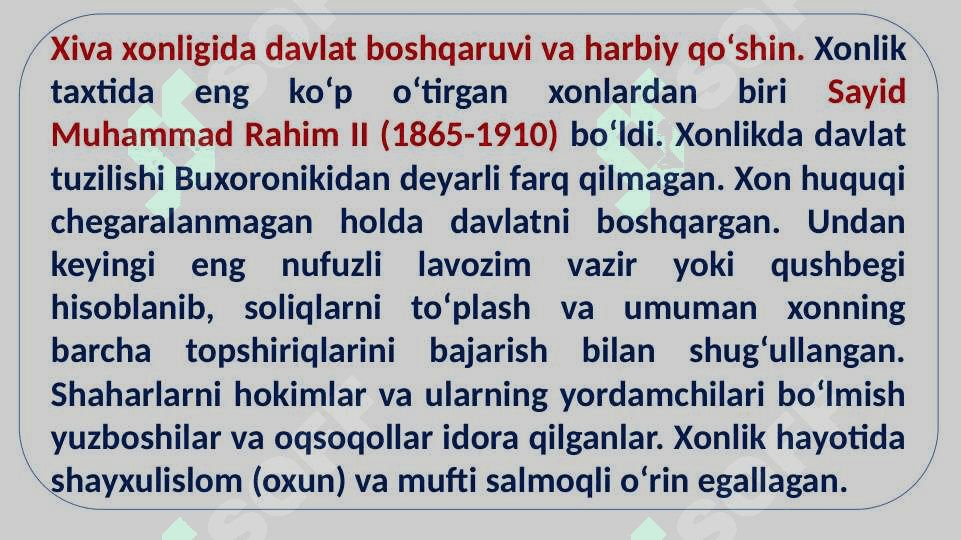 Xiva xonligida davlat boshqaruvi va harbiy qo‘shin. Xonlik taxtida eng ko‘p o‘tirgan xonlardan biri Sayid Muhammad Rahim II (1865-1910) bo‘ldi. Xonlikda davlat tuzilishi Buxoronikidan deyarli farq qilmagan. Xon huquqi chegaralanmagan holda davlatni boshqargan. Undan keyingi eng nufuzli lavozim vazir yoki qushbegi hisoblanib, soliqlarni to‘plash va umuman xonning barcha topshiriqlarini bajarish bilan shug‘ullangan. Shaharlarni hokimlar va ularning yordamchilari bo‘lmish yuzboshilar va oqsoqollar idora qilganlar. Xonlik hayotida shayxulislom (oxun) va mufti salmoqli o‘rin egallagan.